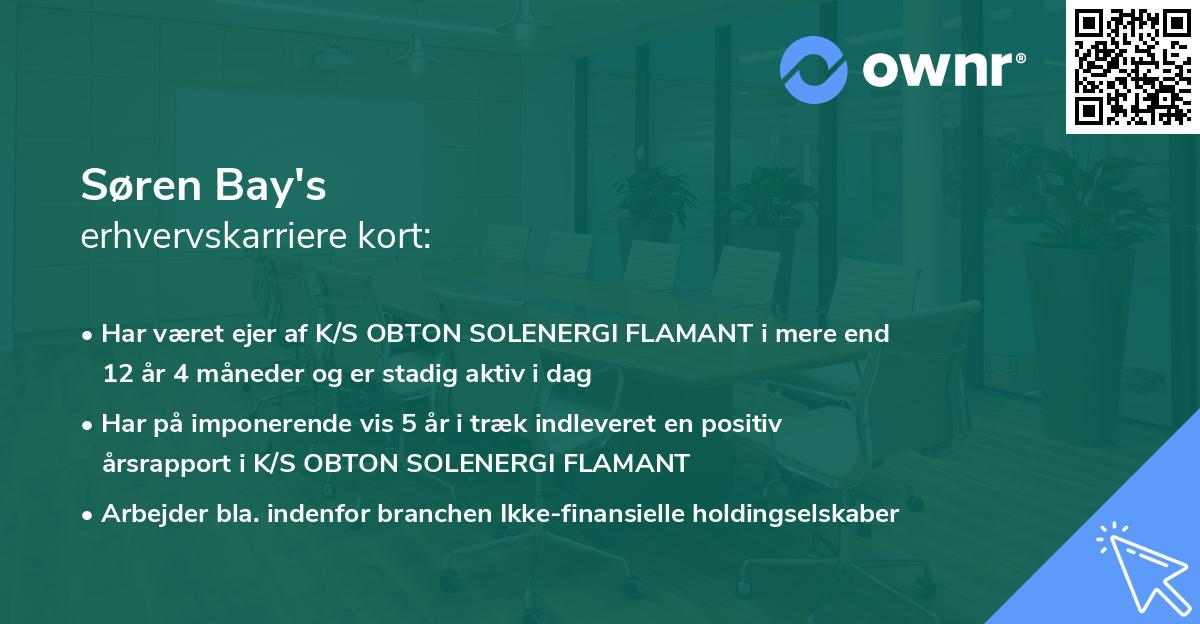 ownr®

Søren Bay's
erhvervskarriere kort:

• Har været ejer af K/S OBTON SOLENERGI FLAMANT i mere end 12 år 4 måneder og er stadig aktiv i dag
• Har på imponerende vis 5 år i træk indleveret en positiv årsrapport i K/S OBTON SOLENERGI FLAMANT
• Arbejder bla. indenfor branchen Ikke-finansielle holdingselskaber